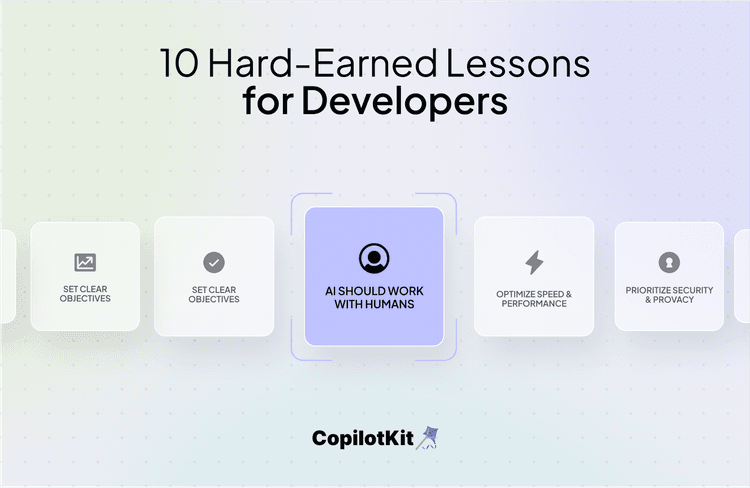 10 Hard-Earned Lessons
for Developers

SET CLEAR OBJECTIVES

SET CLEAR OBJECTIVES

AI SHOULD WORK WITH HUMANS

OPTIMIZE SPEED & PERFORMANCE

PRIORITIZE SECURITY & PROVACY

CopilotKit